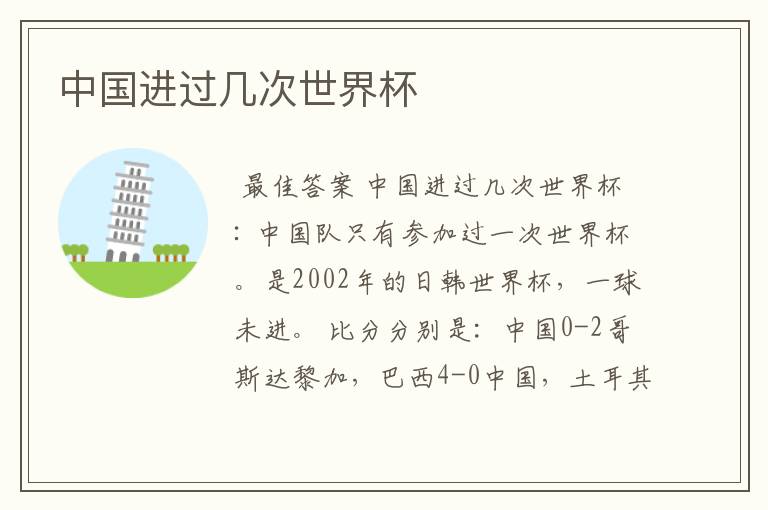 中国进过几次世界杯

最佳答案 中国进过几次世界杯：中国队只有参加过一次世界杯。是2002年的日韩世界杯，一球未进。比分分别是：中国0-2哥斯达黎加，巴西4-0中国，土耳其